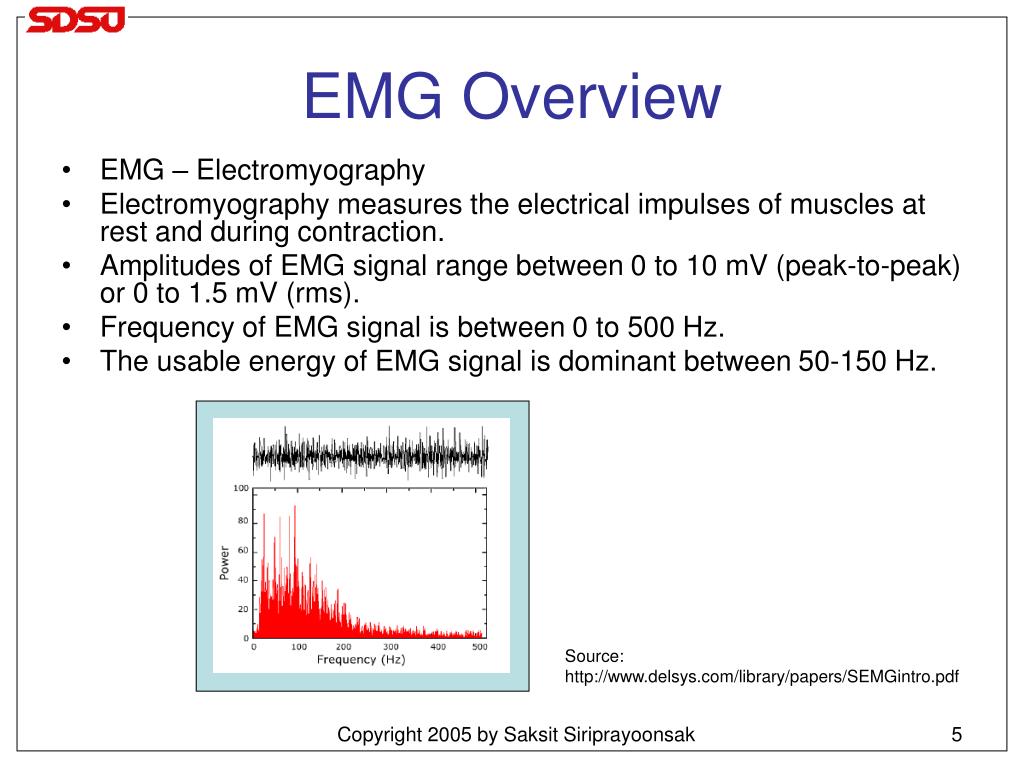 SDSU

EMG Overview

• EMG – Electromyography
• Electromyography measures the electrical impulses of muscles at rest and during contraction.
• Amplitudes of EMG signal range between 0 to 10 mV (peak-to-peak) or 0 to 1.5 mV (rms).
• Frequency of EMG signal is between 0 to 500 Hz.
• The usable energy of EMG signal is dominant between 50-150 Hz.

100
80
60
40
20
0
Power
0 100 200 300 400 500
Frequency (Hz)

Source:
http://www.delsys.com/library/papers/SEMGintro.pdf

Copyright 2005 by Saksit Siriprayoonsak

5